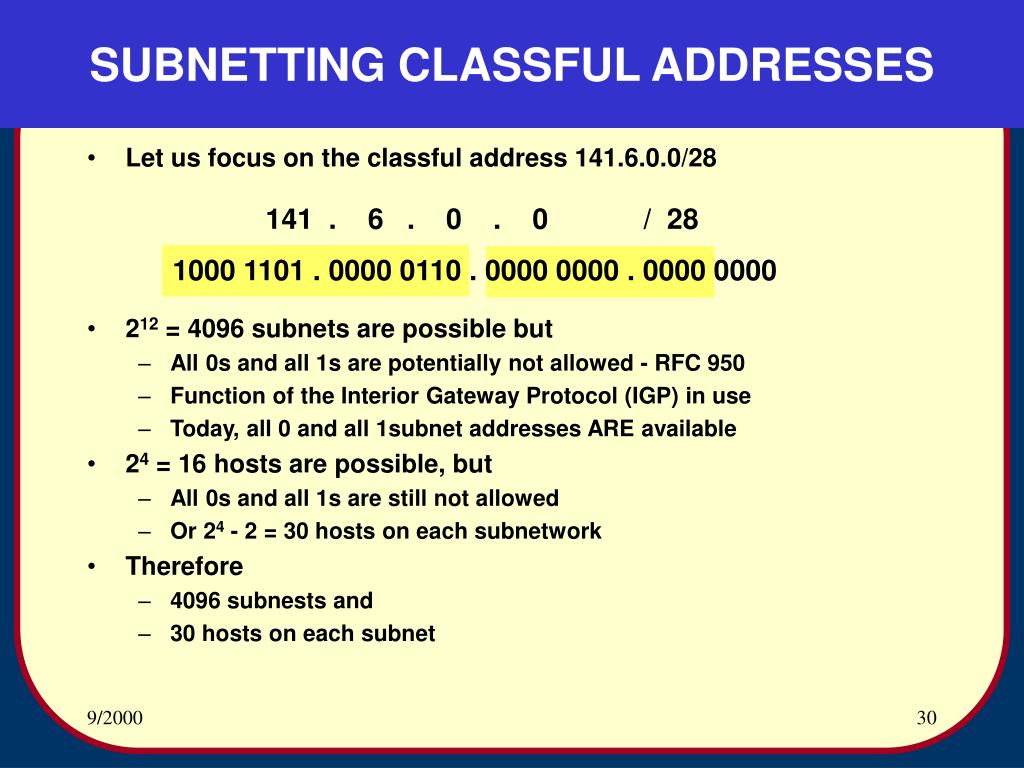 SUBNETTING CLASSFUL ADDRESSES

• Let us focus on the classful address 141.6.0.0/28

141 . 6 . 0 . 0 / 28

1000 1101 . 0000 0110 . 0000 0000 . 0000 0000

• $2^{12}$ = 4096 subnets are possible but
– All 0s and all 1s are potentially not allowed - RFC 950
– Function of the Interior Gateway Protocol (IGP) in use
– Today, all 0 and all 1subnet addresses ARE available
• $2^4$ = 16 hosts are possible, but
– All 0s and all 1s are still not allowed
– Or $2^4$ - 2 = 30 hosts on each subnetwork
• Therefore
– 4096 subnests and
– 30 hosts on each subnet

9/2000

30